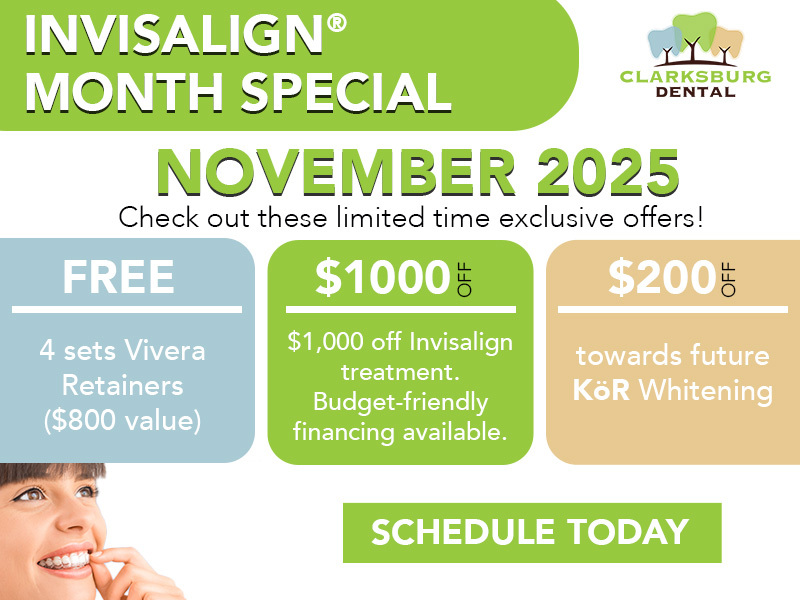 INVISALIGN®
MONTH SPECIAL

CLARKSBURG
DENTAL

NOVEMBER 2025
Check out these limited time exclusive offers!

FREE
4 sets Vivera Retainers ($800 value)

$1000 OFF
$1,000 off Invisalign treatment. Budget-friendly financing available.

$200 OFF
towards future KöR Whitening

SCHEDULE TODAY